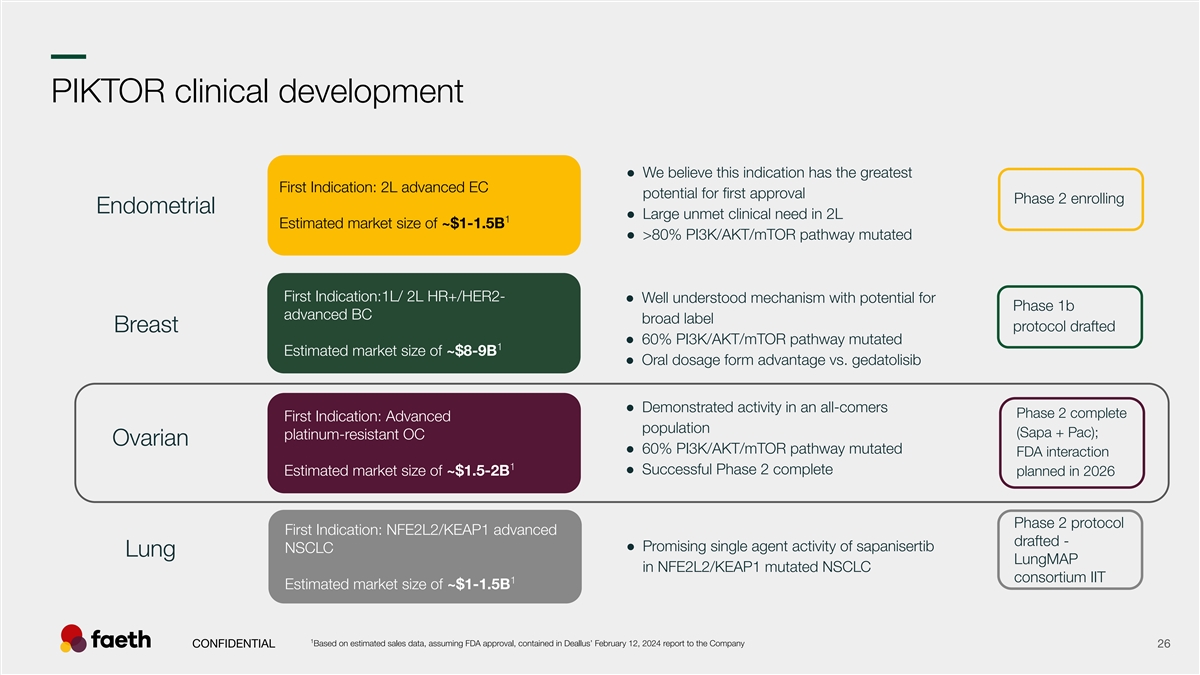 PIKTOR clinical development

Endometrial

First Indication: 2L advanced EC

Estimated market size of ~$1-1.5B$^1$

● We believe this indication has the greatest potential for first approval
● Large unmet clinical need in 2L
● >80% PI3K/AKT/mTOR pathway mutated

Phase 2 enrolling

Breast

First Indication:1L/ 2L HR+/HER2- advanced BC

Estimated market size of ~$8-9B$^1$

● Well understood mechanism with potential for broad label
● 60% PI3K/AKT/mTOR pathway mutated
● Oral dosage form advantage vs. gedatolisib

Phase 1b protocol drafted

Ovarian

First Indication: Advanced platinum-resistant OC

Estimated market size of ~$1.5-2B$^1$

● Demonstrated activity in an all-comers population
● 60% PI3K/AKT/mTOR pathway mutated
● Successful Phase 2 complete

Phase 2 complete (Sapa + Pac); FDA interaction planned in 2026

Lung

First Indication: NFE2L2/KEAP1 advanced NSCLC

Estimated market size of ~$1-1.5B$^1$

● Promising single agent activity of sapanisertib in NFE2L2/KEAP1 mutated NSCLC

Phase 2 protocol drafted - LungMAP consortium IIT

faeth

CONFIDENTIAL

$^1$Based on estimated sales data, assuming FDA approval, contained in Deallus' February 12, 2024 report to the Company

26